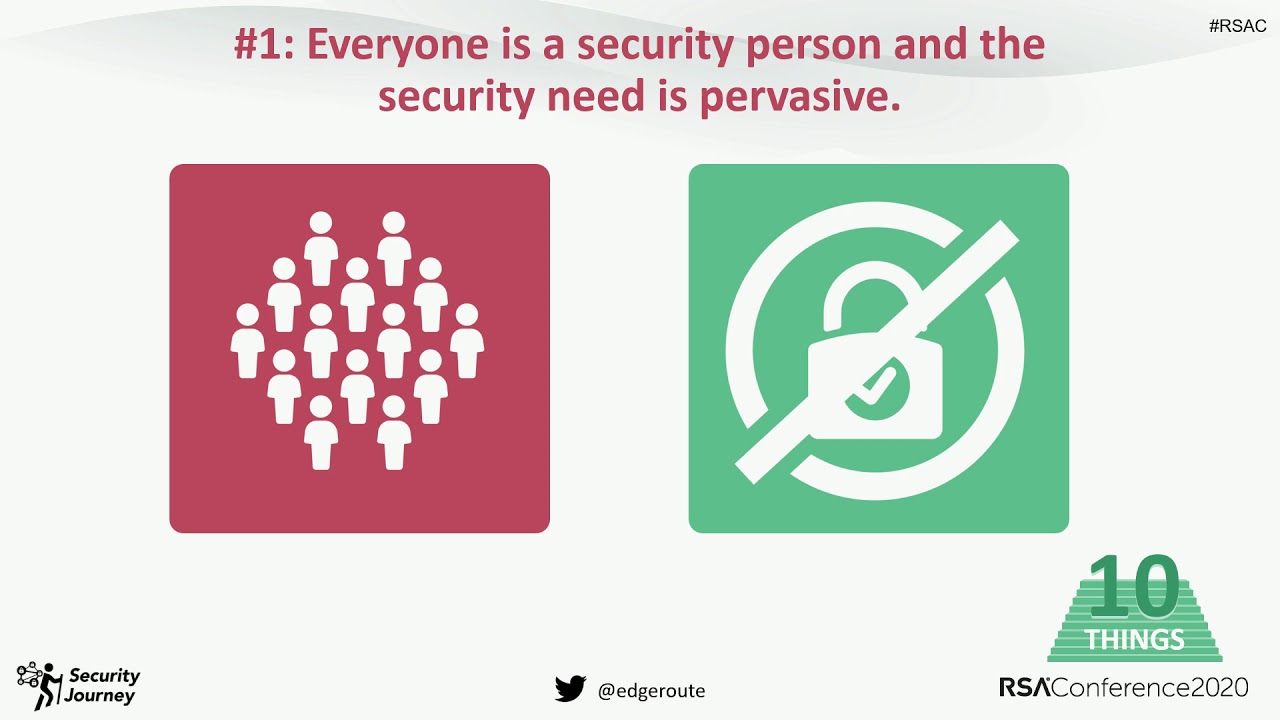 #RSAC

#1: Everyone is a security person and the security need is pervasive.

10 THINGS

Security Journey

@edgeroute

RSAConference2020